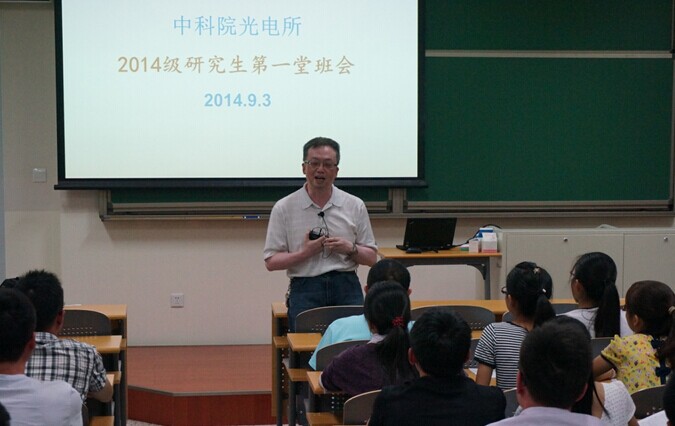 中科院光电所

2014级研究生第一堂班会

2014.9.3